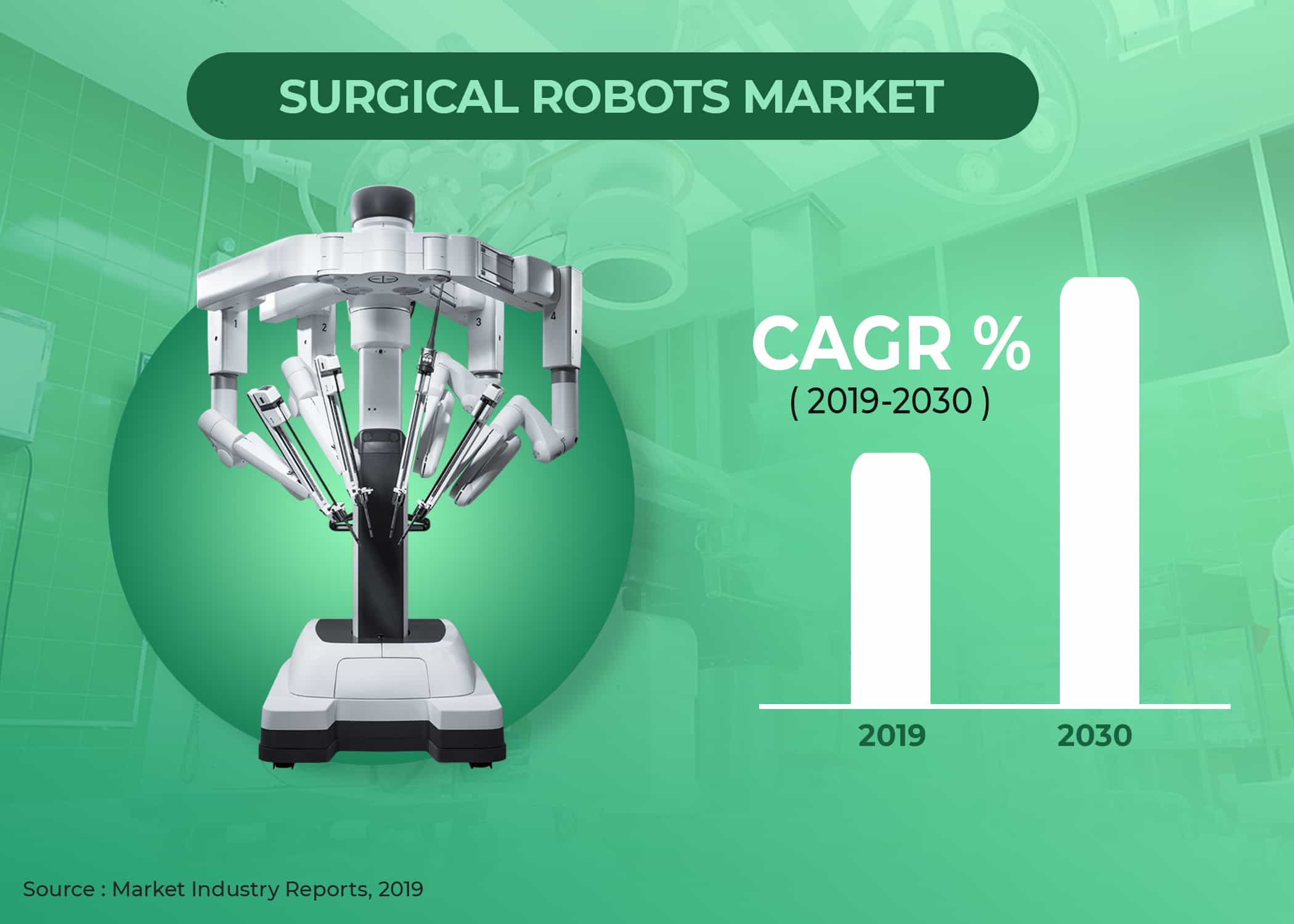 SURGICAL ROBOTS MARKET

1
2
3
4

CAGR %
( 2019-2030 )

2019
2030

Source : Market Industry Reports, 2019